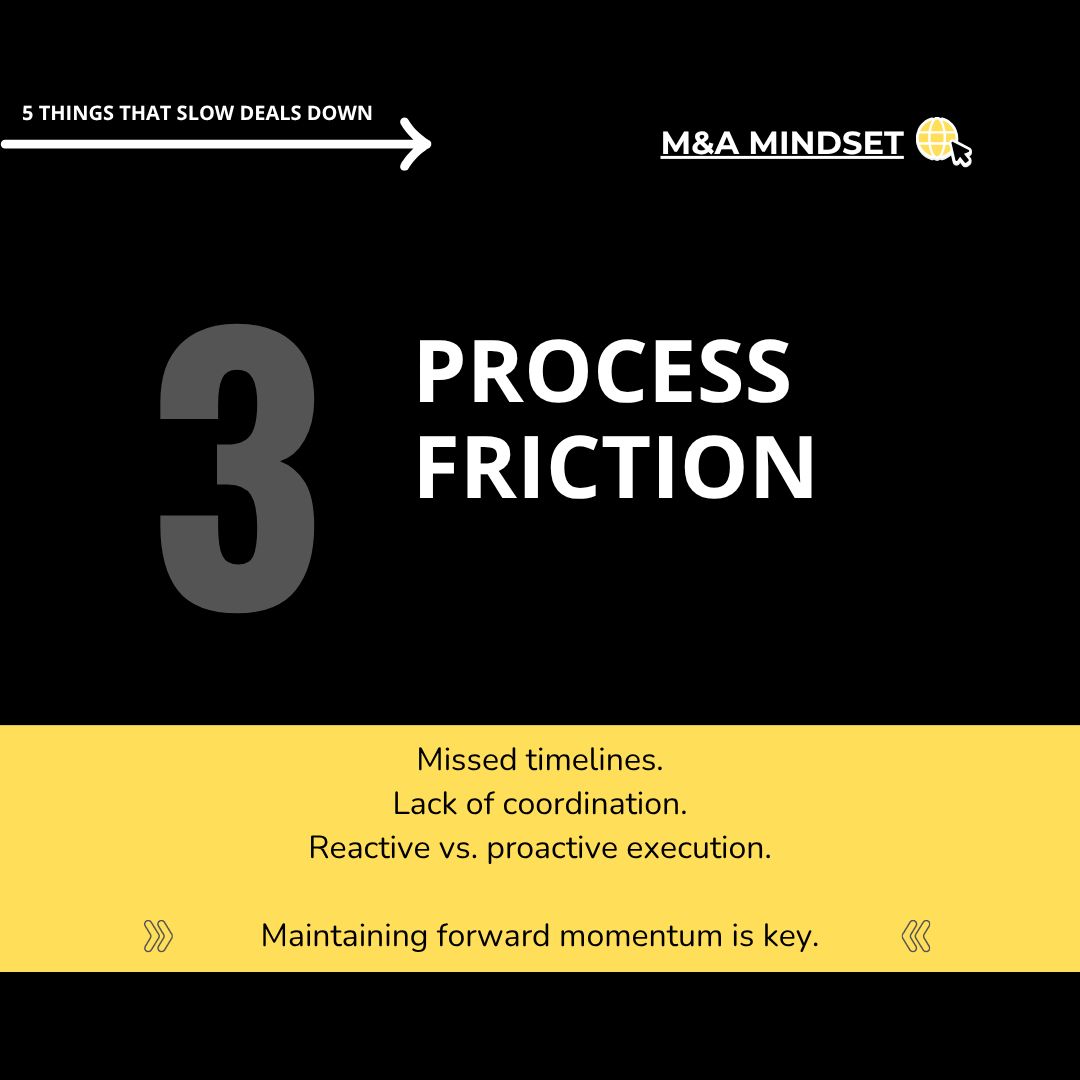 5 THINGS THAT SLOW DEALS DOWN

M&A MINDSET

3

PROCESS FRICTION

Missed timelines.
Lack of coordination.
Reactive vs. proactive execution.

Maintaining forward momentum is key.